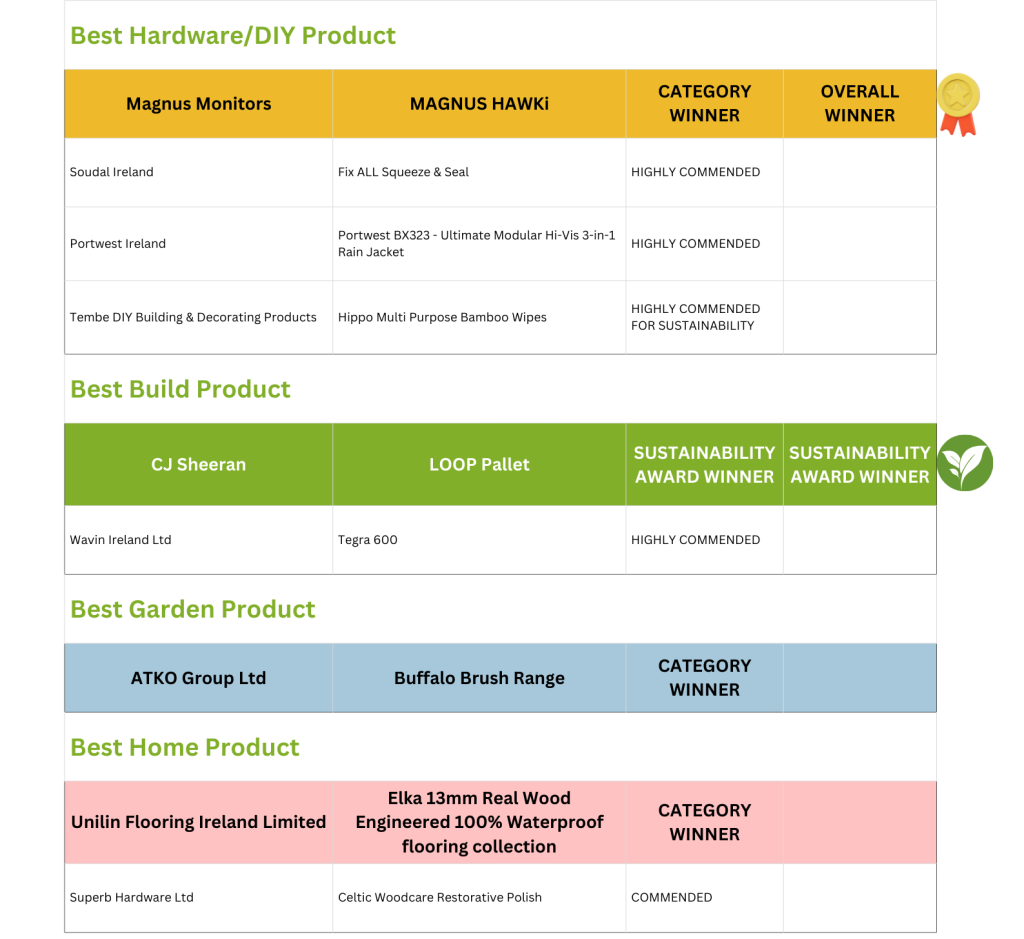 Best Hardware/DIY Product

| Magnus Monitors | MAGNUS HAWKi | CATEGORY WINNER | OVERALL WINNER |
|---|---|---|---|
| Soudal Ireland | Fix ALL Squeeze & Seal | HIGHLY COMMENDED | |
| Portwest Ireland | Portwest BX323 - Ultimate Modular Hi-Vis 3-in-1 Rain Jacket | HIGHLY COMMENDED | |
| Tembe DIY Building & Decorating Products | Hippo Multi Purpose Bamboo Wipes | HIGHLY COMMENDED FOR SUSTAINABILITY | |

Best Build Product

| CJ Sheeran | LOOP Pallet | SUSTAINABILITY AWARD WINNER | SUSTAINABILITY AWARD WINNER |
|---|---|---|---|
| Wavin Ireland Ltd | Tegra 600 | HIGHLY COMMENDED | |

Best Garden Product

| ATKO Group Ltd | Buffalo Brush Range | CATEGORY WINNER | |
|---|---|---|---|

Best Home Product

| Unilin Flooring Ireland Limited | Elka 13mm Real Wood Engineered 100% Waterproof flooring collection | CATEGORY WINNER | |
|---|---|---|---|
| Superb Hardware Ltd | Celtic Woodcare Restorative Polish | COMMENDED | |